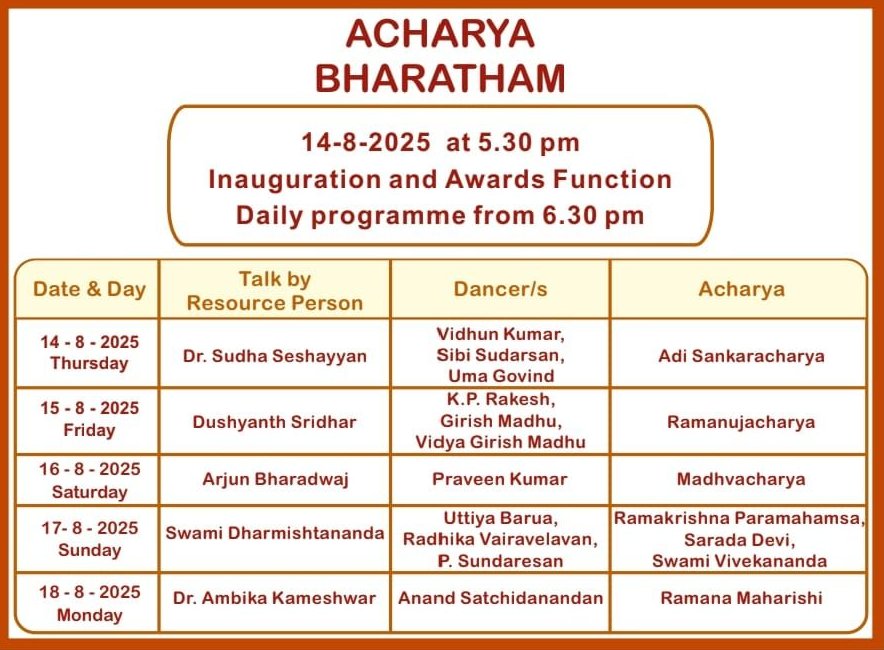 ACHARYA BHARATHAM

14-8-2025 at 5.30 pm
Inauguration and Awards Function
Daily programme from 6.30 pm

| Date & Day | Talk by Resource Person | Dancer/s | Acharya |
|---|---|---|---|
| 14 - 8 - 2025 Thursday | Dr. Sudha Seshayyan | Vidhun Kumar, Sibi Sudarsan, Uma Govind | Adi Sankaracharya |
| 15 - 8 - 2025 Friday | Dushyanth Sridhar | K.P. Rakesh, Girish Madhu, Vidya Girish Madhu | Ramanujacharya |
| 16 - 8 - 2025 Saturday | Arjun Bharadwaj | Praveen Kumar | Madhvacharya |
| 17- 8 - 2025 Sunday | Swami Dharmishtananda | Uttiya Barua, Radhika Vairavelavan, P. Sundaresan | Ramakrishna Paramahamsa, Sarada Devi, Swami Vivekananda |
| 18 - 8 - 2025 Monday | Dr. Ambika Kameshwar | Anand Satchidanandan | Ramana Maharishi |